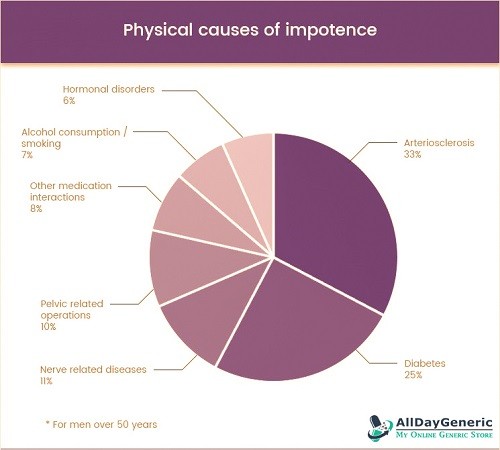 Physical causes of impotence

Hormonal disorders
6%

Alcohol consumption / smoking
7%

Other medication interactions
8%

Pelvic related operations
10%

Nerve related diseases
11%

Arteriosclerosis
33%

Diabetes
25%

* For men over 50 years

AllDayGeneric
My Online Generic Store